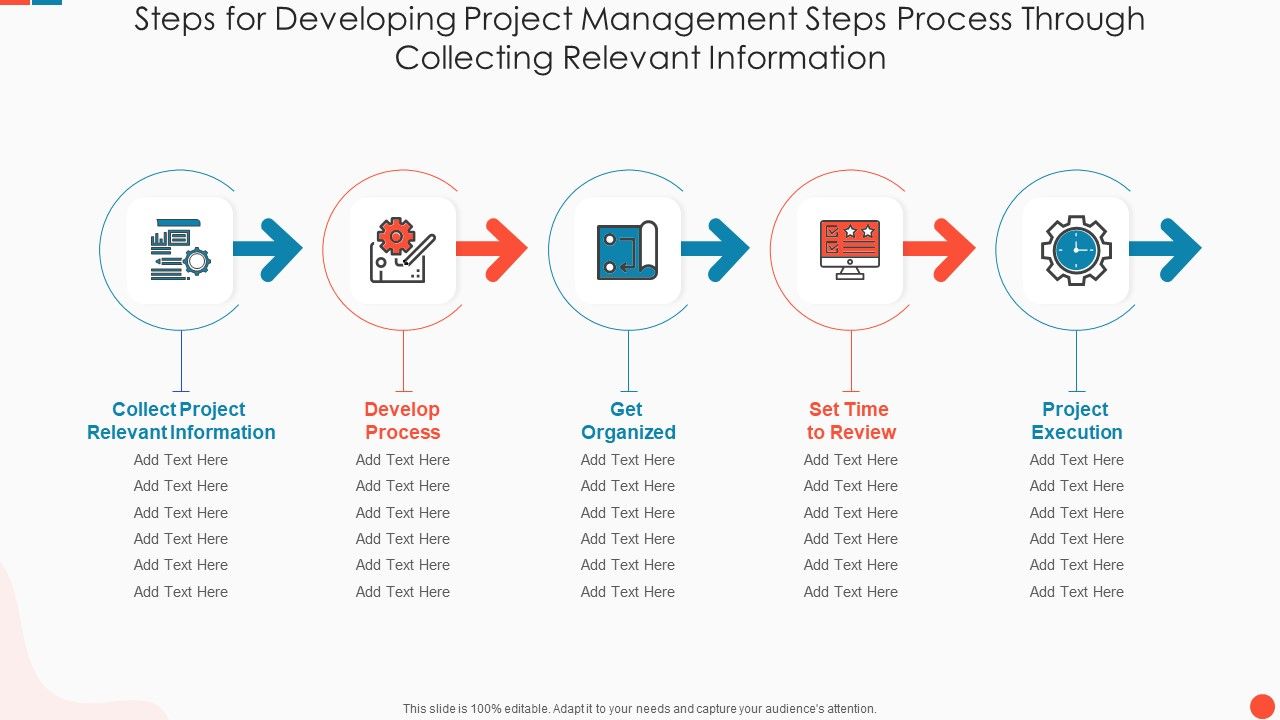 Steps for Developing Project Management Steps Process Through Collecting Relevant Information

Collect Project Relevant Information
Add Text Here
Add Text Here
Add Text Here
Add Text Here
Add Text Here
Add Text Here

Develop Process
Add Text Here
Add Text Here
Add Text Here
Add Text Here
Add Text Here
Add Text Here

Get Organized
Add Text Here
Add Text Here
Add Text Here
Add Text Here
Add Text Here
Add Text Here

Set Time to Review
Add Text Here
Add Text Here
Add Text Here
Add Text Here
Add Text Here
Add Text Here

Project Execution
Add Text Here
Add Text Here
Add Text Here
Add Text Here
Add Text Here
Add Text Here

This slide is 100% editable. Adapt it to your needs and capture your audience's attention.